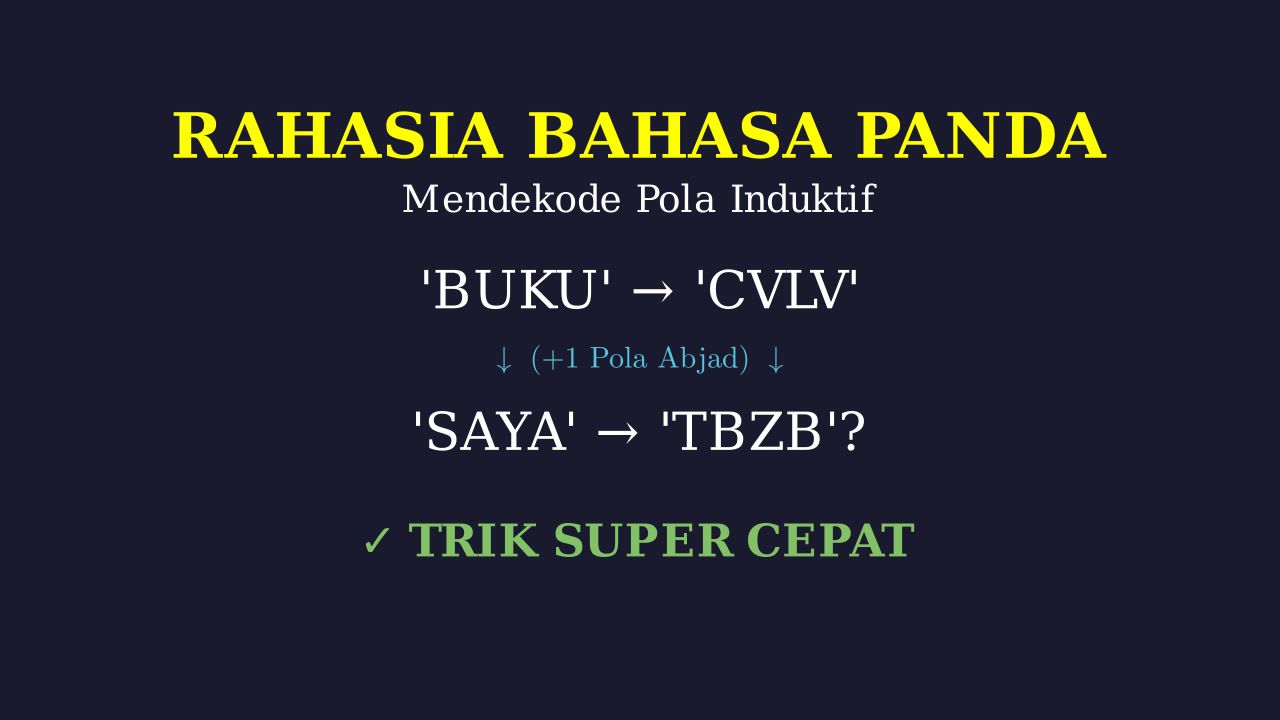 RAHASIA BAHASA PANDA

Mendekode Pola Induktif

'BUKU' → 'CVLV'

↓ (+1 Pola Abjad) ↓

'SAYA' → 'TBZB'?

✓ TRIK SUPER CEPAT